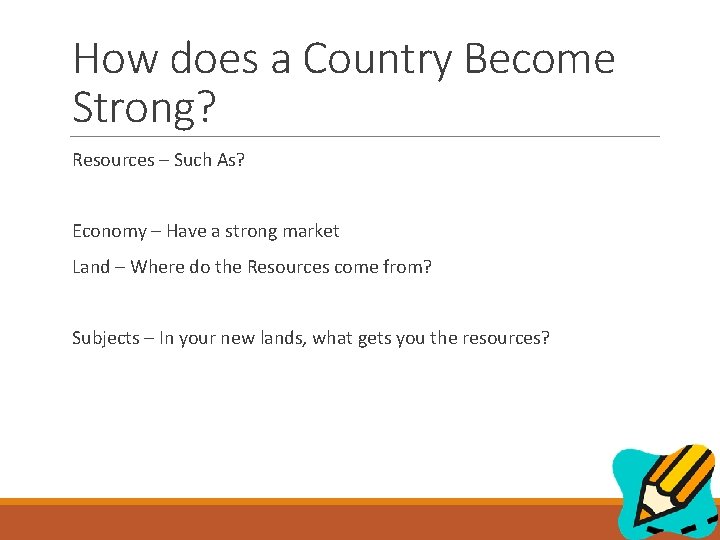 How does a Country Become Strong?

Resources – Such As?

Economy – Have a strong market

Land – Where do the Resources come from?

Subjects – In your new lands, what gets you the resources?